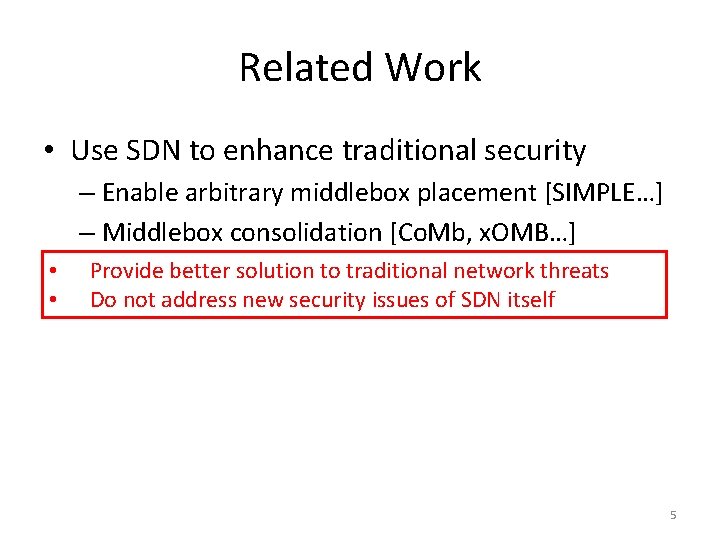 Related Work

• Use SDN to enhance traditional security
– Enable arbitrary middlebox placement [SIMPLE…]
– Middlebox consolidation [CoMb, xOMB…]

• Provide better solution to traditional network threats
• Do not address new security issues of SDN itself

5